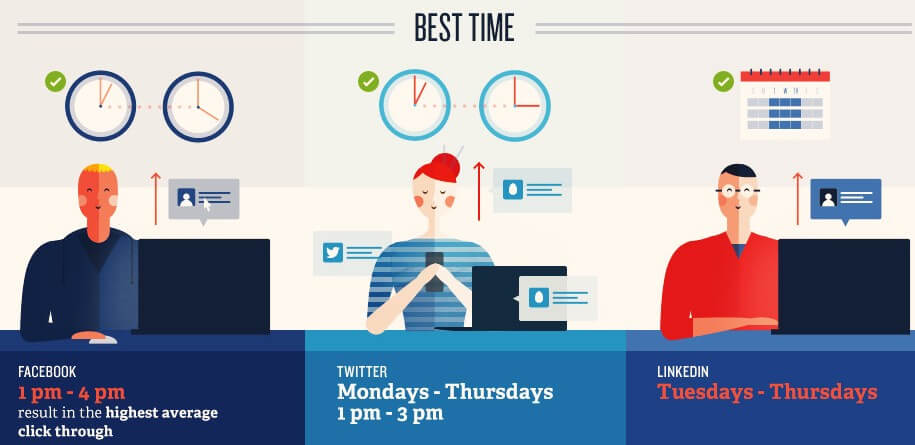 BEST TIME

FACEBOOK
1 pm - 4 pm
result in the highest average click through

TWITTER
Mondays - Thursdays
1 pm - 3 pm

LINKEDIN
Tuesdays - Thursdays